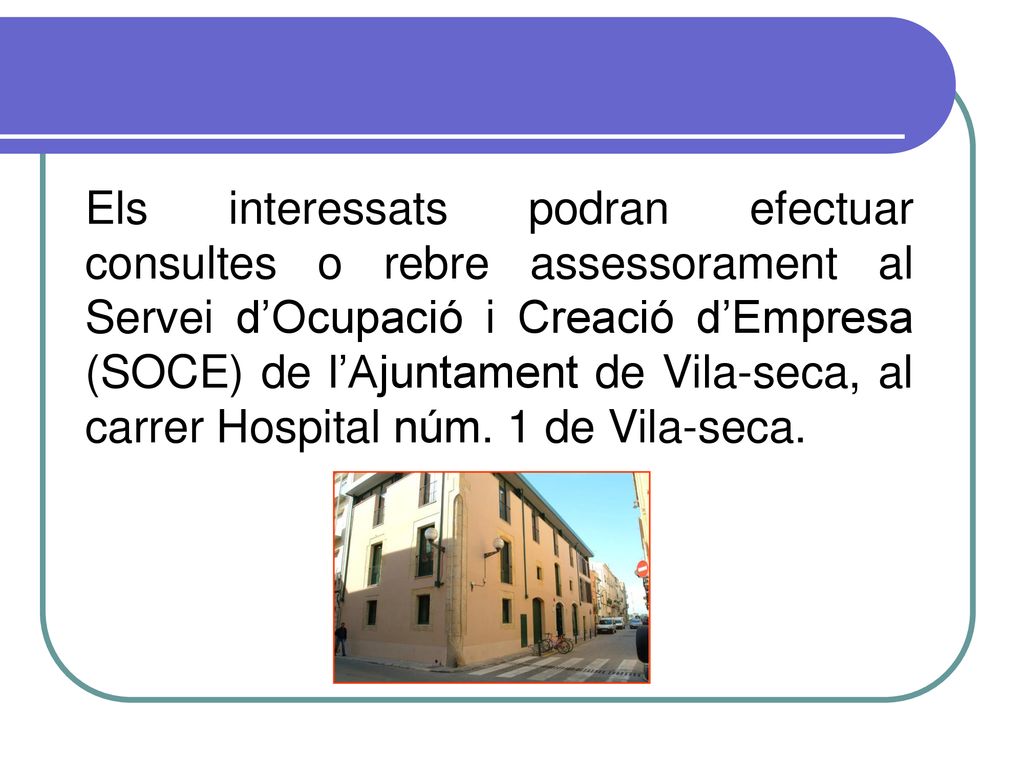 Els interessats podran efectuar consultes o rebre assessorament al Servei d’Ocupació i Creació d’Empresa (SOCE) de l’Ajuntament de Vila-seca, al carrer Hospital núm. 1 de Vila-seca.